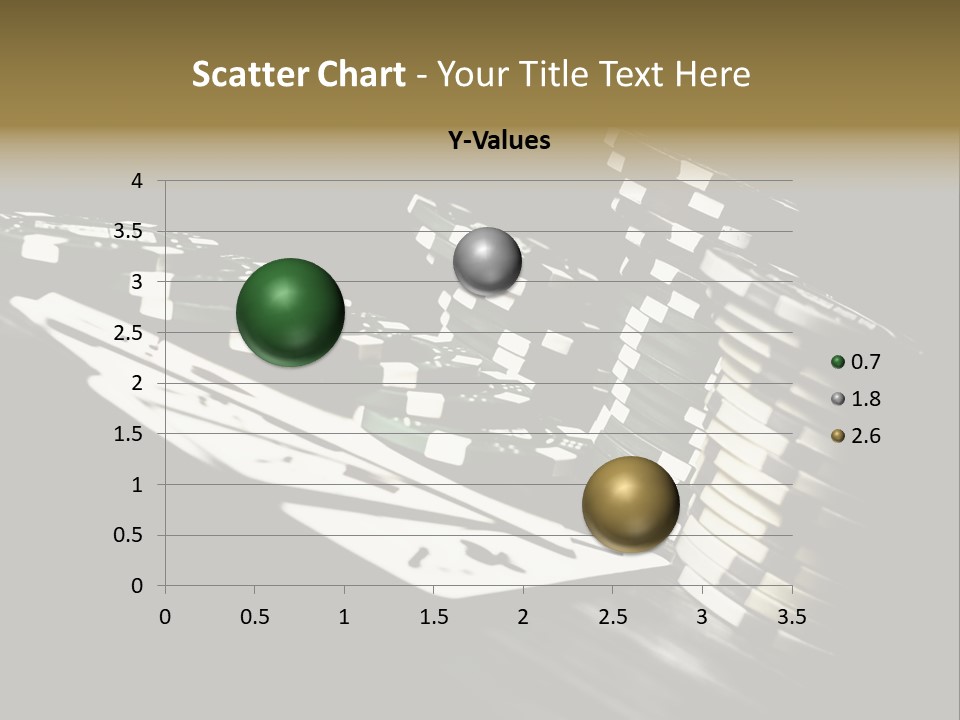 Scatter Chart - Your Title Text Here

Y-Values

4
3.5
3
2.5
2
1.5
1
0.5
0

0 0.5 1 1.5 2 2.5 3 3.5

0.7
1.8
2.6